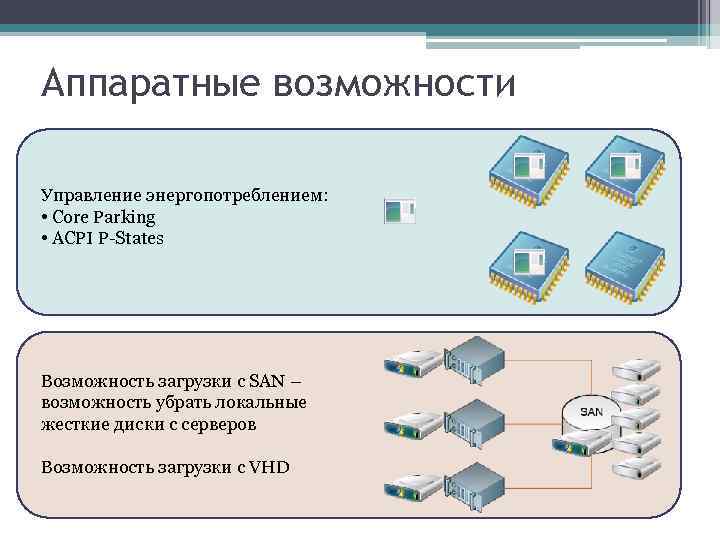 Аппаратные возможности

Управление энергопотреблением:
• Core Parking
• ACPI P-States

Возможность загрузки с SAN – возможность убрать локальные жесткие диски с серверов

Возможность загрузки с VHD

SAN